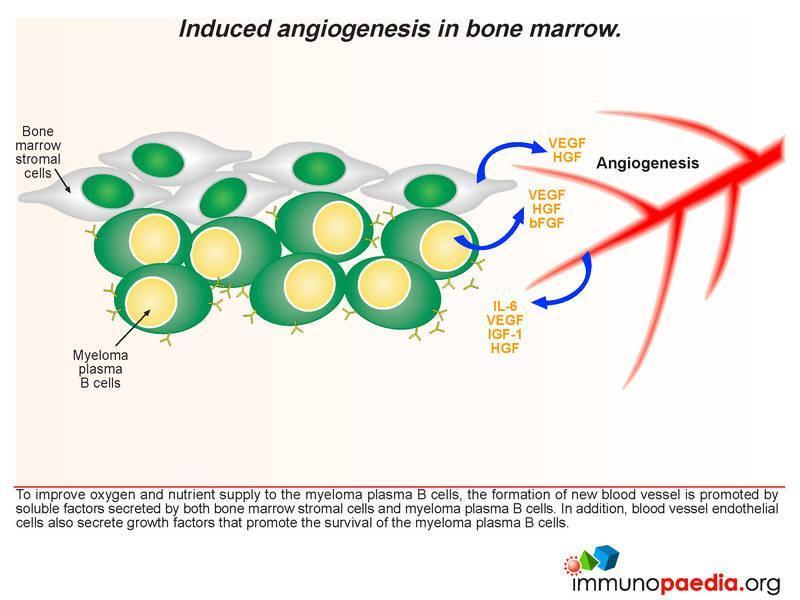 Induced angiogenesis in bone marrow.

Bone marrow stromal cells

VEGF
HGF

Angiogenesis

VEGF
HGF
bFGF

IL-6
VEGF
IGF-1
HGF

Myeloma plasma B cells

To improve oxygen and nutrient supply to the myeloma plasma B cells, the formation of new blood vessel is promoted by soluble factors secreted by both bone marrow stromal cells and myeloma plasma B cells. In addition, blood vessel endothelial cells also secrete growth factors that promote the survival of the myeloma plasma B cells.

immunopaedia.org